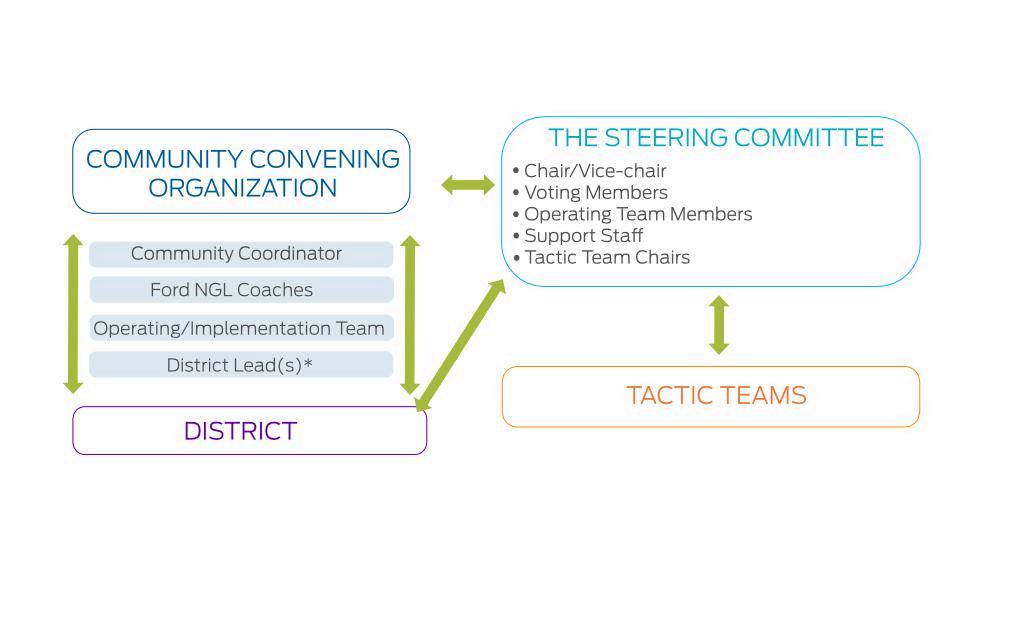 COMMUNITY CONVENING ORGANIZATION

Community Coordinator

Ford NGL Coaches

Operating/Implementation Team

District Lead(s)*

DISTRICT

THE STEERING COMMITTEE

• Chair/Vice-chair
• Voting Members
• Operating Team Members
• Support Staff
• Tactic Team Chairs

TACTIC TEAMS